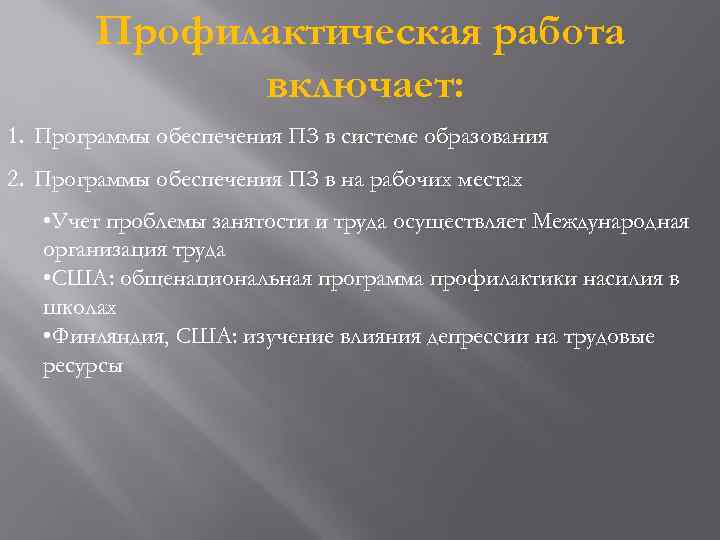 Профилактическая работа включает:

1. Программы обеспечения ПЗ в системе образования

2. Программы обеспечения ПЗ в на рабочих местах

•Учет проблемы занятости и труда осуществляет Международная организация труда
•США: общенациональная программа профилактики насилия в школах
•Финляндия, США: изучение влияния депрессии на трудовые ресурсы